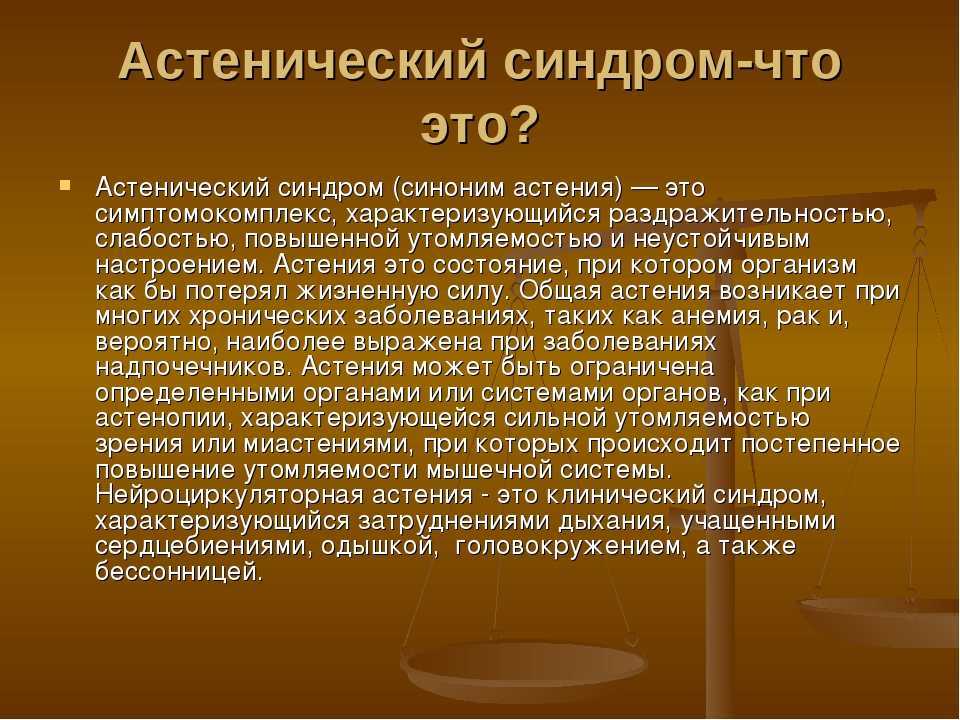 Астенический синдром-что это?

Астенический синдром (синоним астения) — это симптомокомплекс, характеризующийся раздражительностью, слабостью, повышенной утомляемостью и неустойчивым настроением. Астения это состояние, при котором организм как бы потерял жизненную силу. Общая астения возникает при многих хронических заболеваниях, таких как анемия, рак и, вероятно, наиболее выражена при заболеваниях надпочечников. Астения может быть ограничена определенными органами или системами органов, как при астенопии, характеризующейся сильной утомляемостью зрения или миастениями, при которых происходит постепенное повышение утомляемости мышечной системы. Нейроциркуляторная астения - это клинический синдром, характеризующийся затруднениями дыхания, учащенными сердцебиениями, одышкой, головокружением, а также бессонницей.